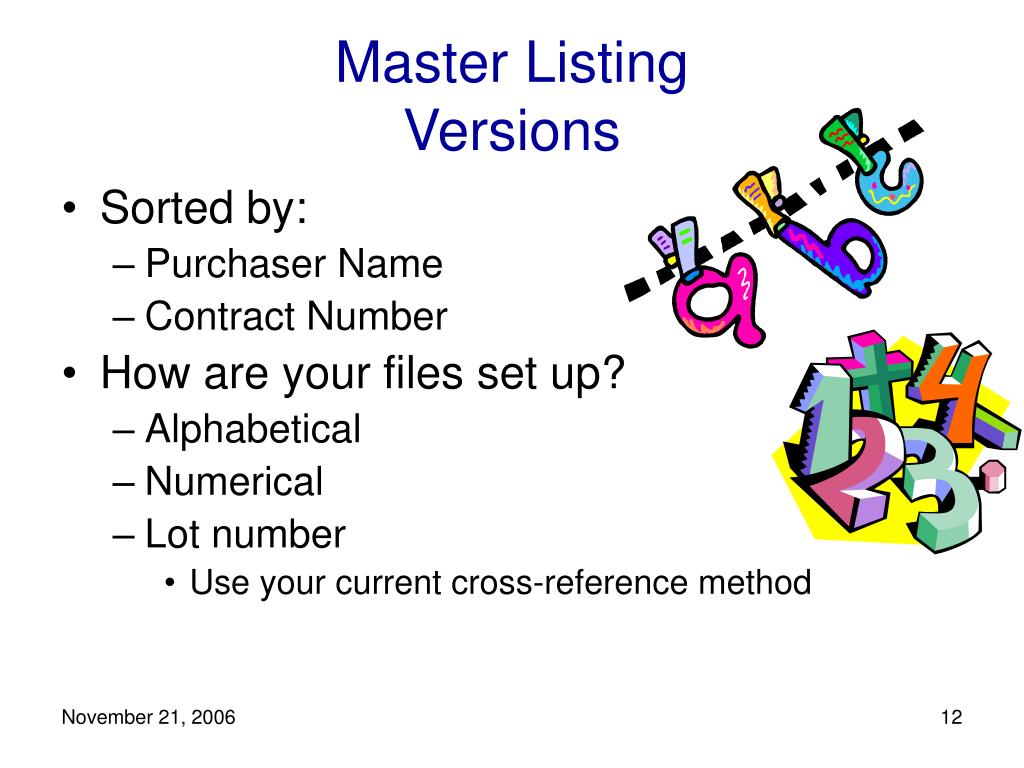 Master Listing
Versions

• Sorted by:
– Purchaser Name
– Contract Number
• How are your files set up?
– Alphabetical
– Numerical
– Lot number
• Use your current cross-reference method

a b c
1 + 4
2 3

November 21, 2006

12